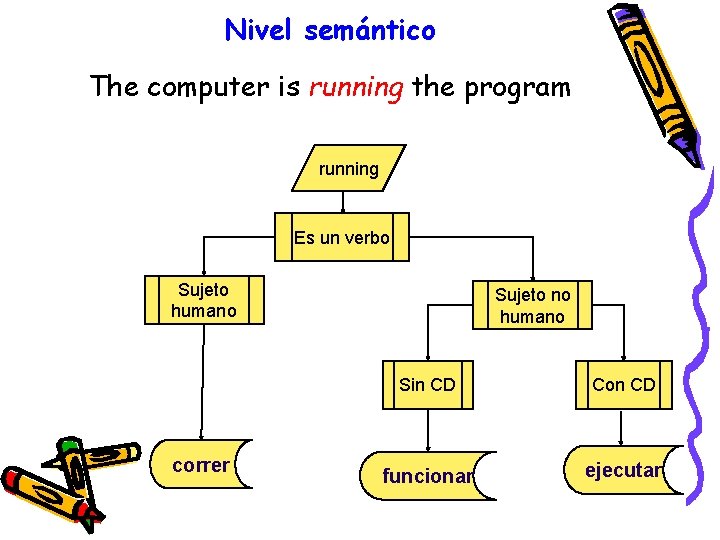 Nivel semántico

The computer is running the program

running

Es un verbo

Sujeto humano

Sujeto no humano

Sin CD

Con CD

correr

funcionar

ejecutar